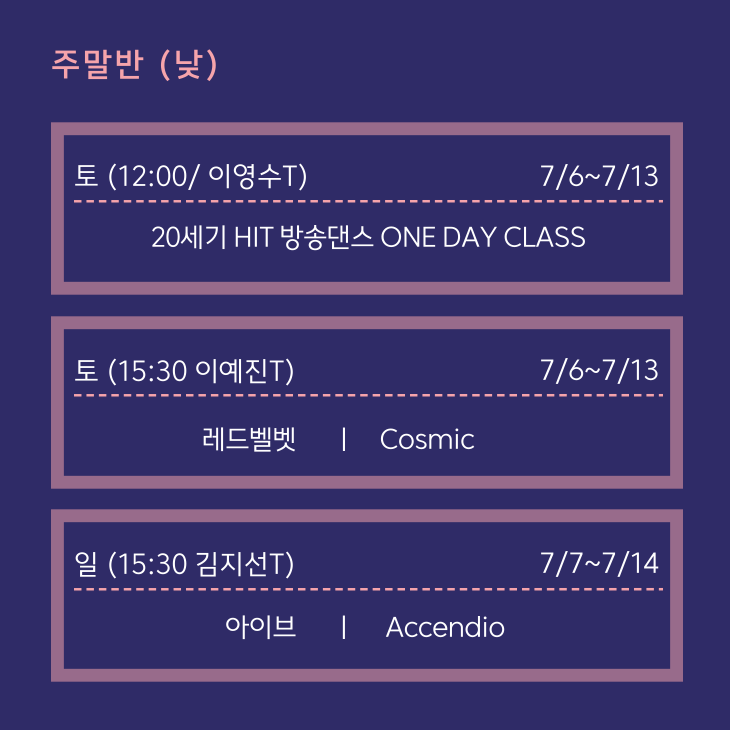 주말반 (낮)

토 (12:00/ 이영수T) 7/6~7/13

20세기 HIT 방송댄스 ONE DAY CLASS

토 (15:30 이예진T) 7/6~7/13

레드벨벳 | Cosmic

일 (15:30 김지선T) 7/7~7/14

아이브 | Accendio